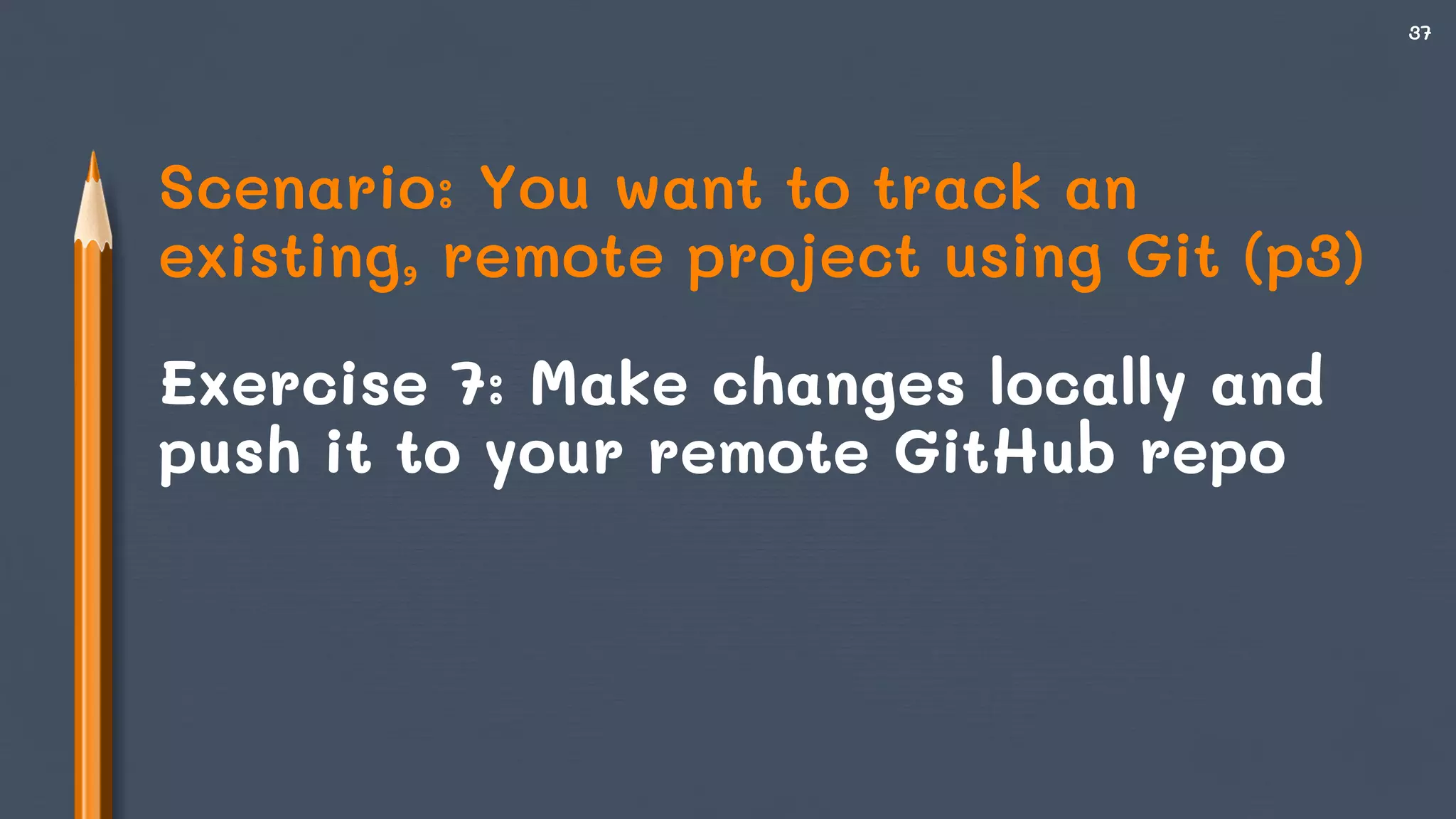 37

Scenario: You want to track an existing, remote project using Git (p3)

Exercise 7: Make changes locally and push it to your remote GitHub repo